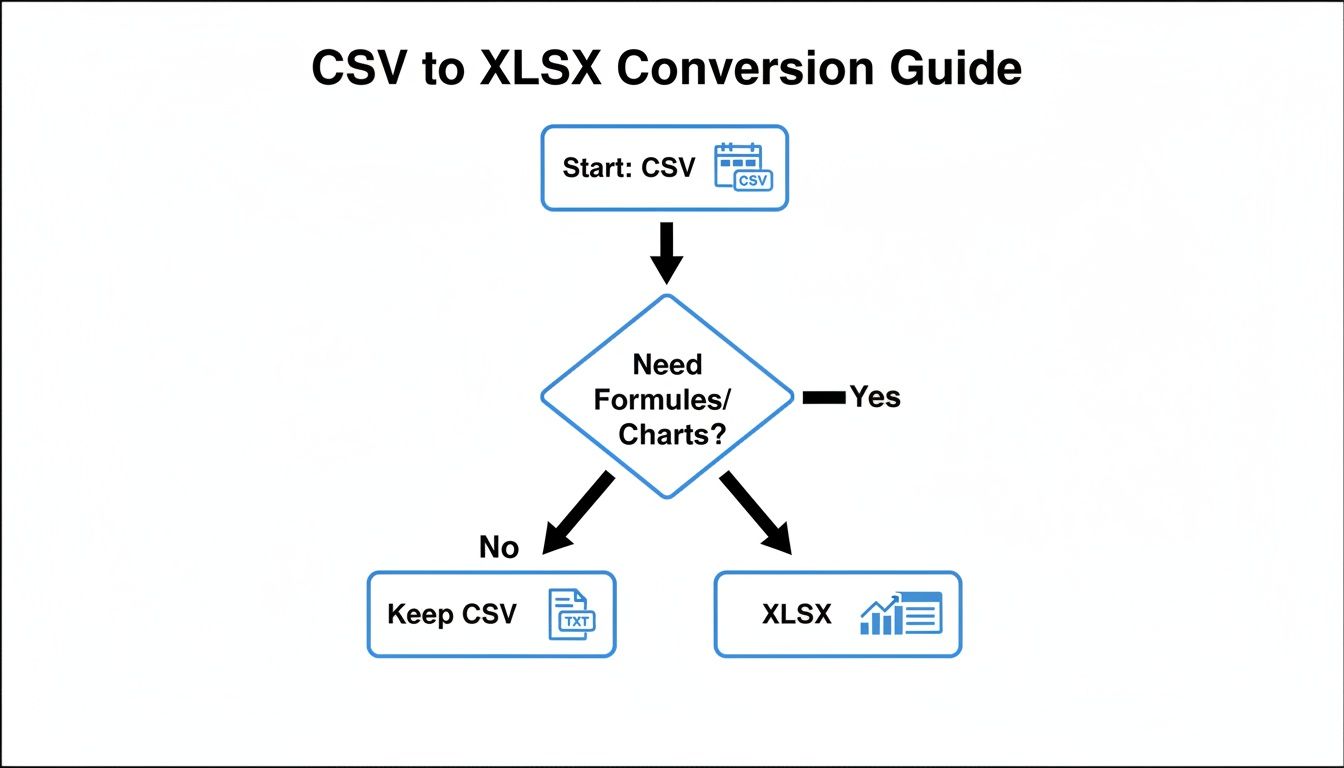 CSV to XLSX Conversion Guide

Start: CSV

CSV

Need Formules/ Charts?

Yes

No

Keep CSV

TXT

XLSX